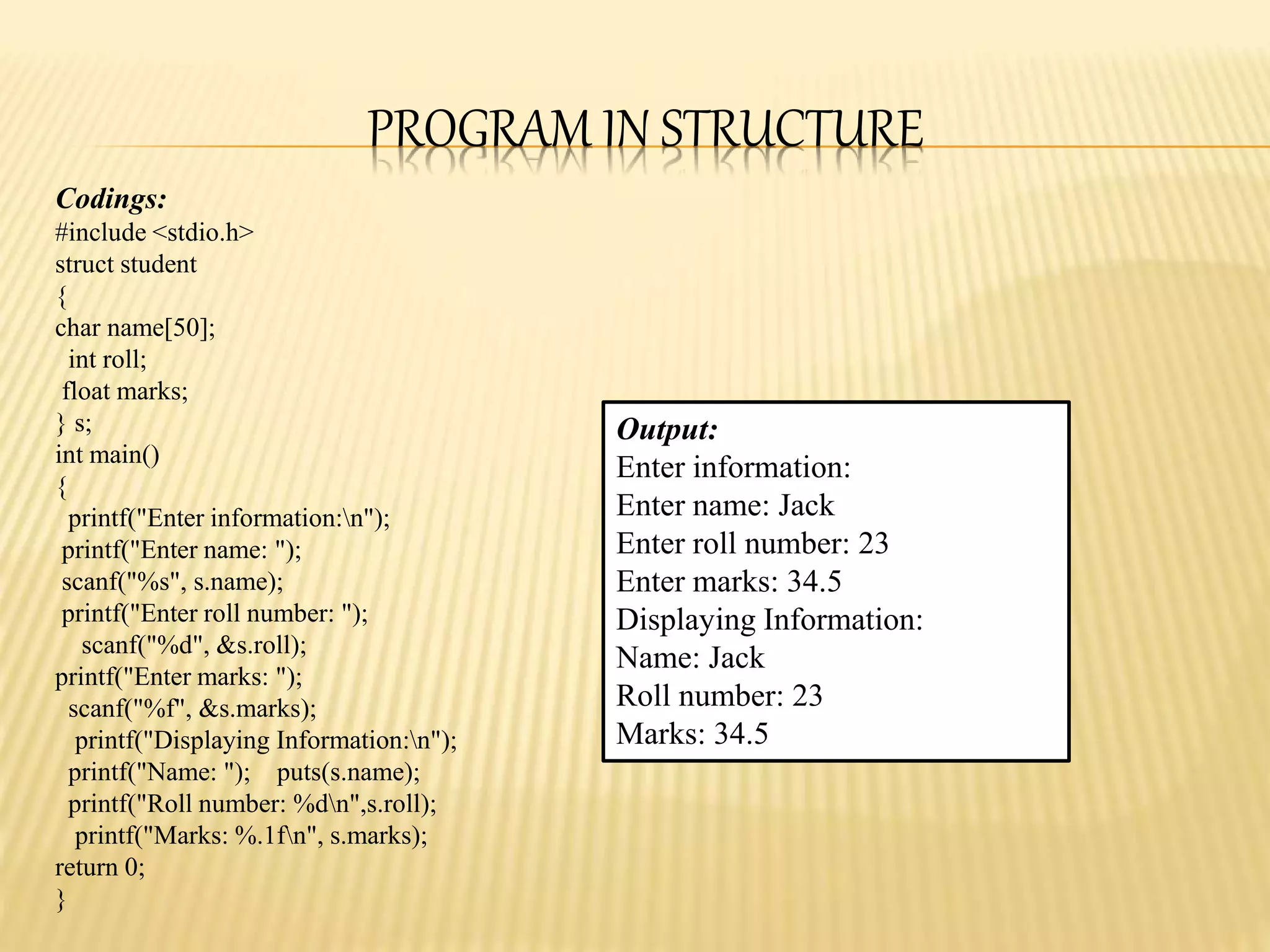 PROGRAM IN STRUCTURE

Codings:
#include <stdio.h>
struct student
{
char name[50];
int roll;
float marks;
} s;
int main()
{
printf("Enter information:\n");
printf("Enter name: ");
scanf("%s", s.name);
printf("Enter roll number: ");
scanf("%d", &s.roll);
printf("Enter marks: ");
scanf("%f", &s.marks);
printf("Displaying Information:\n");
printf("Name: "); puts(s.name);
printf("Roll number: %d\n",s.roll);
printf("Marks: %.1f\n", s.marks);
return 0;
}

Output:
Enter information:
Enter name: Jack
Enter roll number: 23
Enter marks: 34.5
Displaying Information:
Name: Jack
Roll number: 23
Marks: 34.5